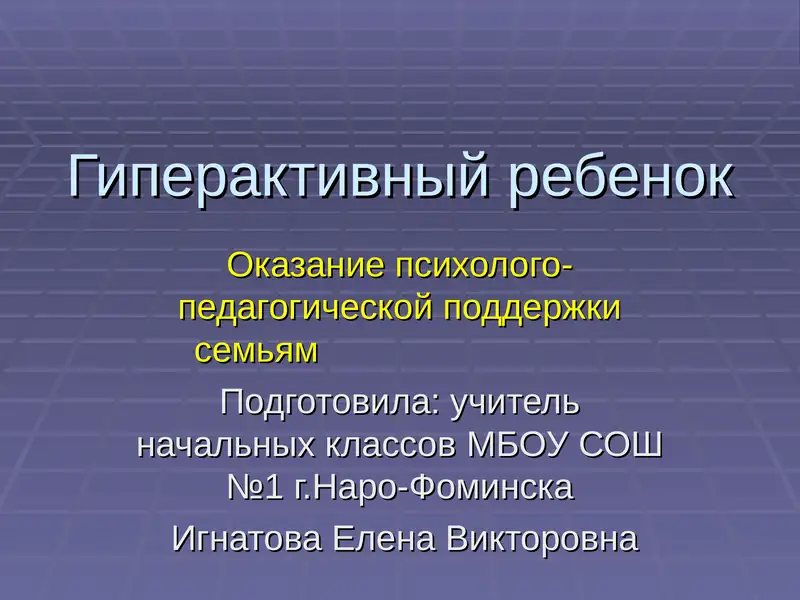 Гиперактивный ребенок

Оказание психолого-педагогической поддержки семьям

Подготовила: учитель начальных классов МБОУ СОШ №1 г.Наро-Фоминска

Игнатова Елена Викторовна